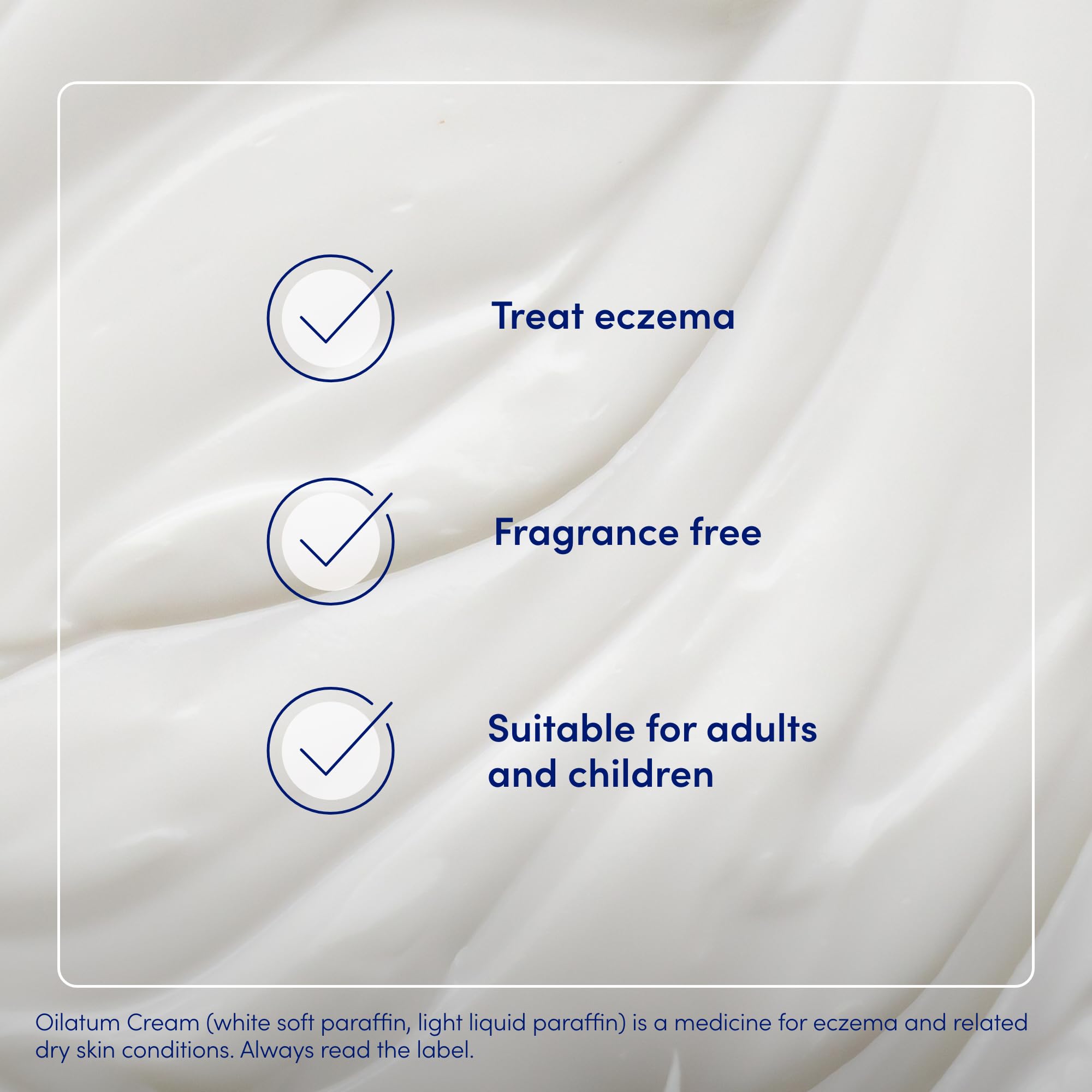 Treat eczema

Fragrance free

Suitable for adults and children

Oilatum Cream (white soft paraffin, light liquid paraffin) is a medicine for eczema and related dry skin conditions. Always read the label.